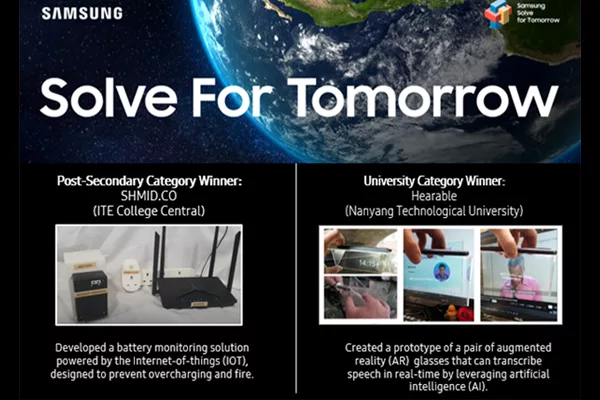 SAMSUNG

Samsung Solve for Tomorrow

Solve For Tomorrow

Post-Secondary Category Winner:
SHMID.CO
(ITE College Central)

Developed a battery monitoring solution powered by the Internet-of-things (IOT), designed to prevent overcharging and fire.

University Category Winner:
Hearable
(Nanyang Technological University)

14:15

Created a prototype of a pair of augmented reality (AR) glasses that can transcribe speech in real-time by leveraging artificial intelligence (AI).